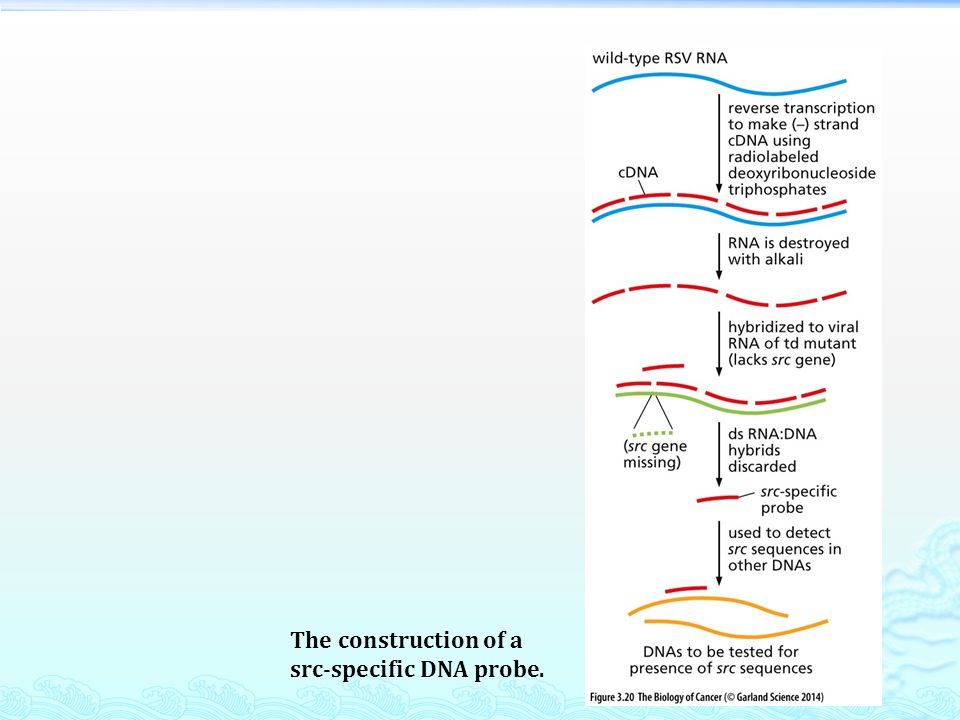 wild-type RSV RNA

reverse transcription to make (–) strand cDNA using radiolabeled deoxyribonucleoside triphosphates

cDNA

RNA is destroyed with alkali

hybridized to viral RNA of td mutant (lacks src gene)

(src gene missing)

ds RNA:DNA hybrids discarded

src-specific probe

used to detect src sequences in other DNAs

DNAs to be tested for presence of src sequences

Figure 3.20 The Biology of Cancer (© Garland Science 2014)

The construction of a src-specific DNA probe.